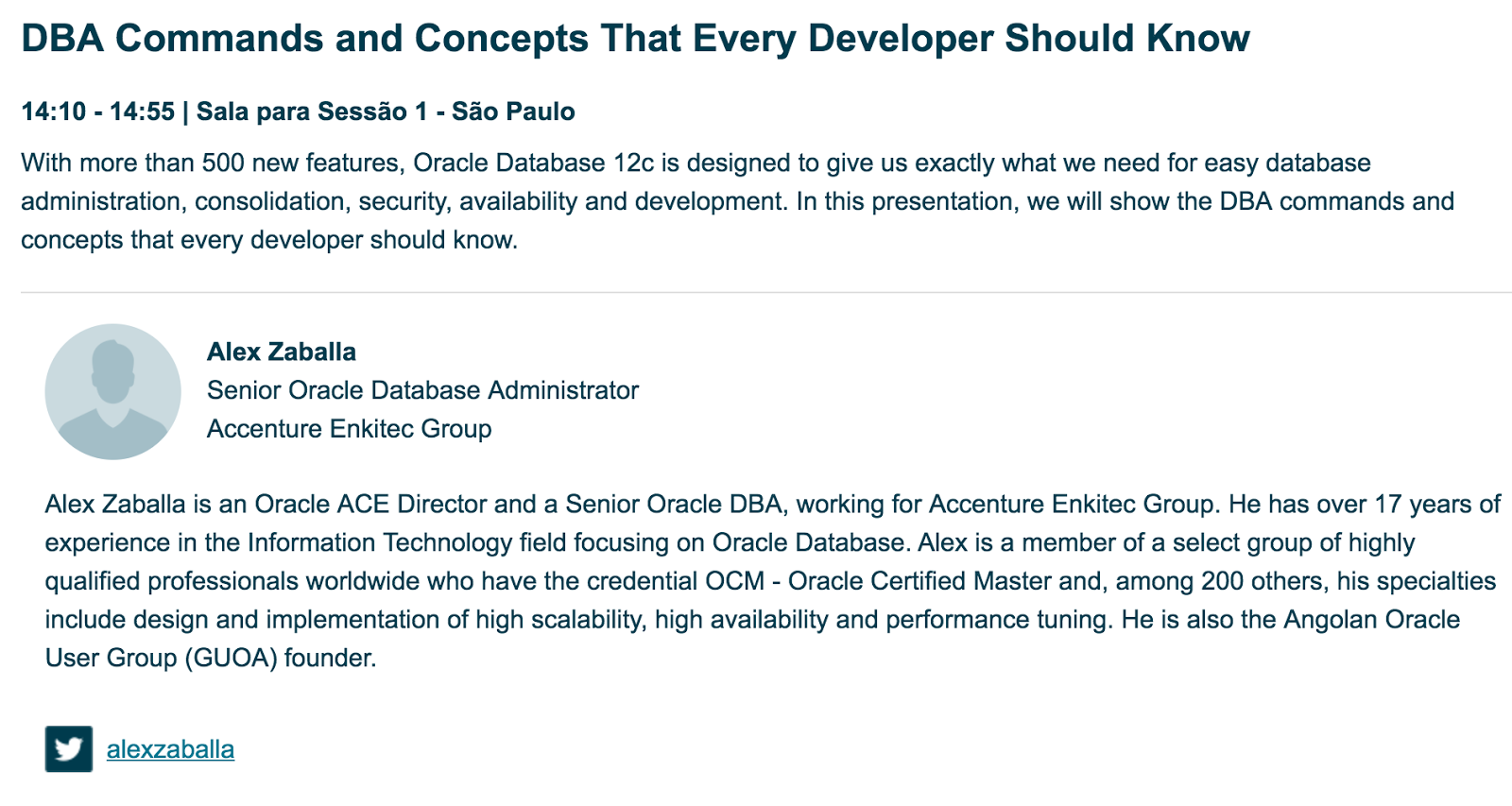 DBA Commands and Concepts That Every Developer Should Know

14:10 - 14:55 | Sala para Sessão 1 - São Paulo

With more than 500 new features, Oracle Database 12c is designed to give us exactly what we need for easy database administration, consolidation, security, availability and development. In this presentation, we will show the DBA commands and concepts that every developer should know.

Alex Zaballa
Senior Oracle Database Administrator
Accenture Enkitec Group

Alex Zaballa is an Oracle ACE Director and a Senior Oracle DBA, working for Accenture Enkitec Group. He has over 17 years of experience in the Information Technology field focusing on Oracle Database. Alex is a member of a select group of highly qualified professionals worldwide who have the credential OCM - Oracle Certified Master and, among 200 others, his specialties include design and implementation of high scalability, high availability and performance tuning. He is also the Angolan Oracle User Group (GUOA) founder.

alexzaballa